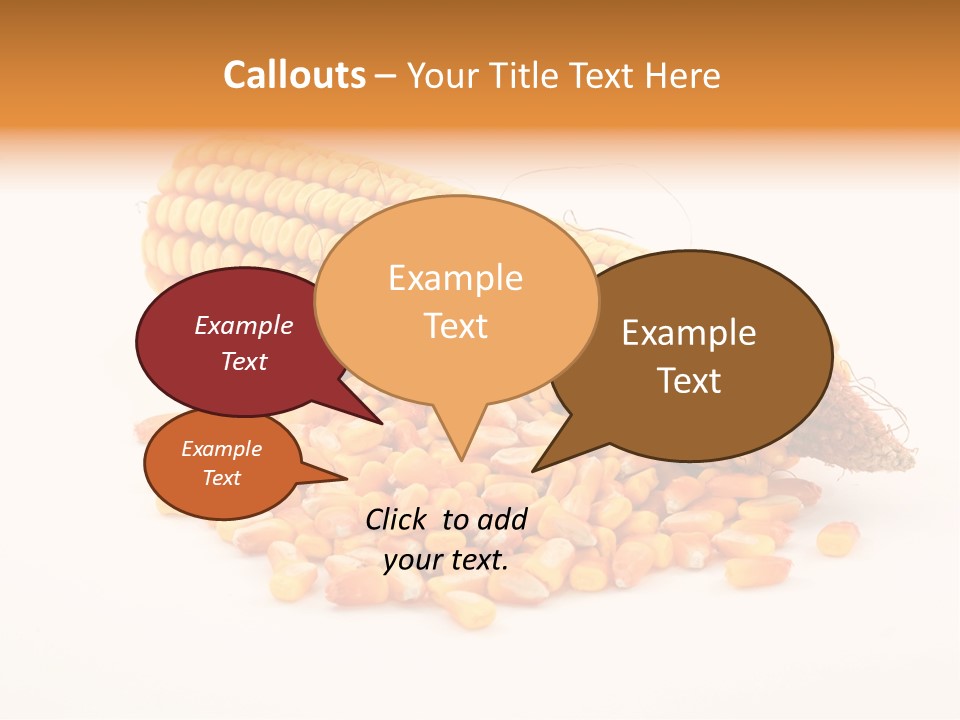 Callouts – Your Title Text Here

Example Text

Example Text

Example Text

Example Text

Click to add your text.